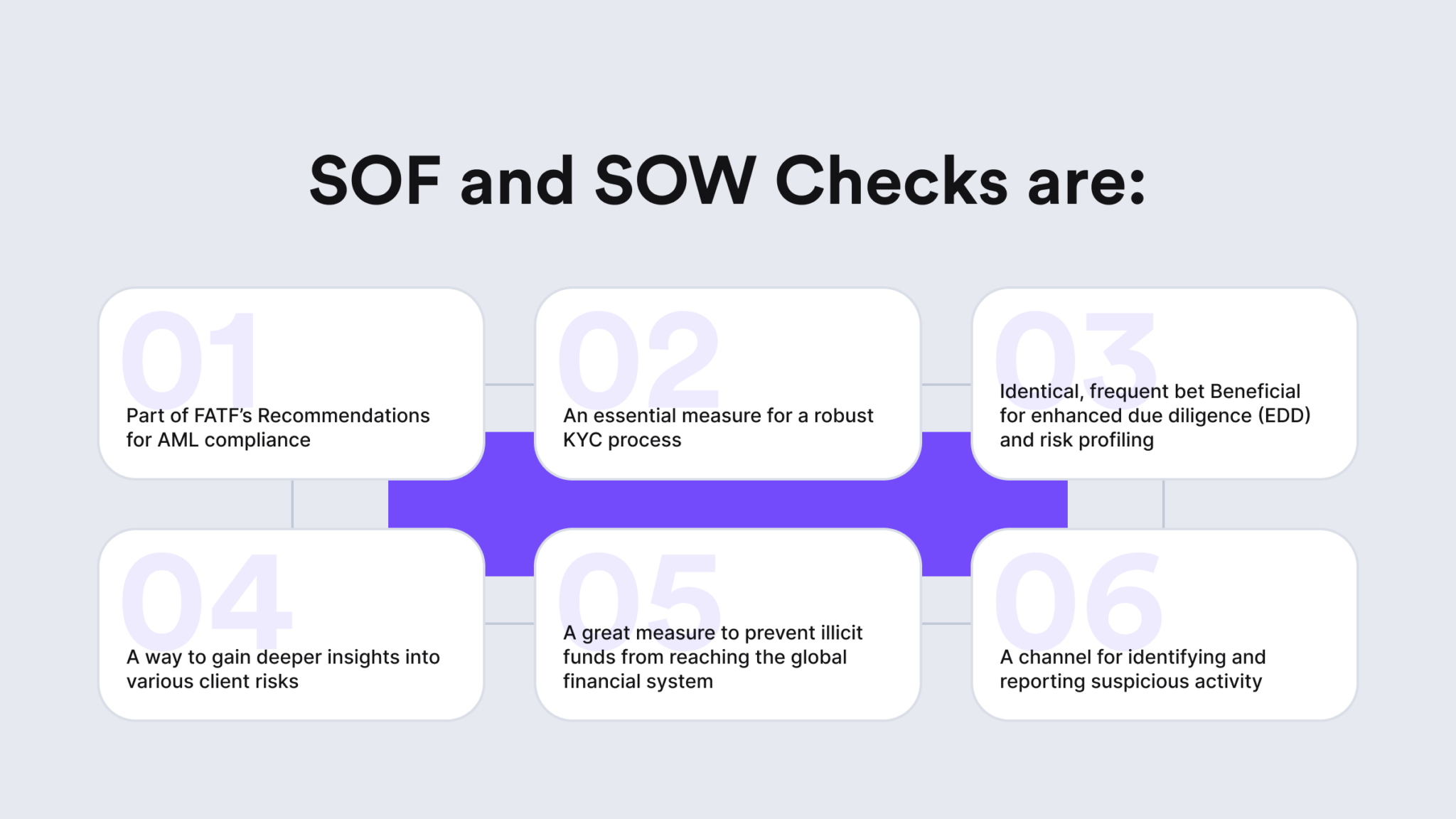 SOF and SOW Checks are:

01
Part of FATF's Recommendations for AML compliance

02
An essential measure for a robust KYC process

03
Identical, frequent bet Beneficial for enhanced due diligence (EDD) and risk profiling

04
A way to gain deeper insights into various client risks

05
A great measure to prevent illicit funds from reaching the global financial system

06
A channel for identifying and reporting suspicious activity